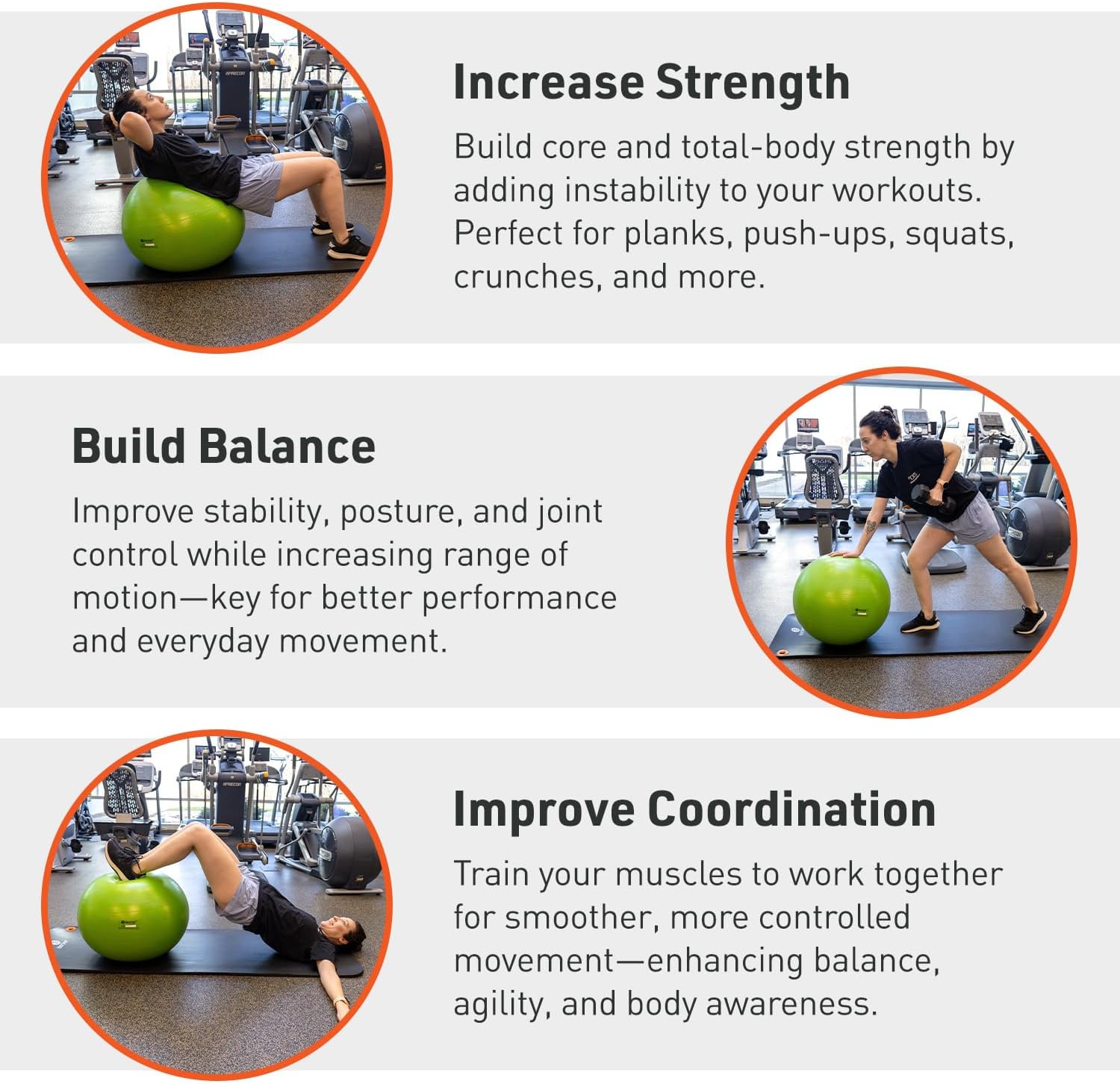 Increase Strength

Build core and total-body strength by adding instability to your workouts. Perfect for planks, push-ups, squats, crunches, and more.

Build Balance

Improve stability, posture, and joint control while increasing range of motion—key for better performance and everyday movement.

Improve Coordination

Train your muscles to work together for smoother, more controlled movement—enhancing balance, agility, and body awareness.